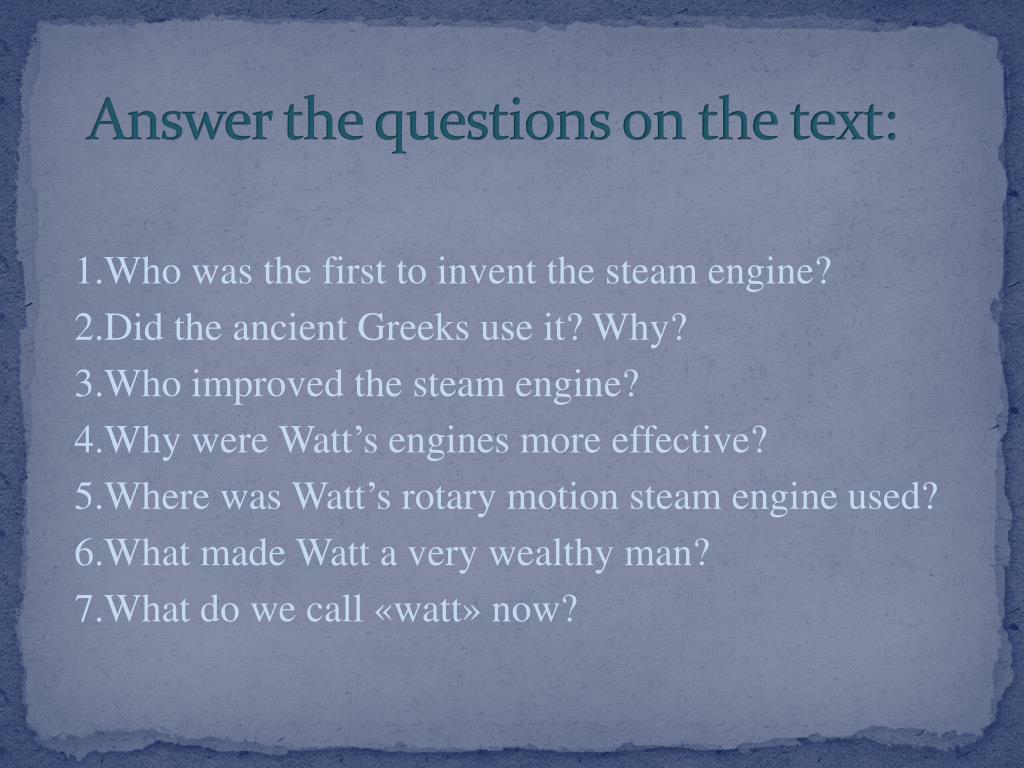 Answer the questions on the text:

1.Who was the first to invent the steam engine?
2.Did the ancient Greeks use it? Why?
3.Who improved the steam engine?
4.Why were Watt’s engines more effective?
5.Where was Watt’s rotary motion steam engine used?
6.What made Watt a very wealthy man?
7.What do we call «watt» now?